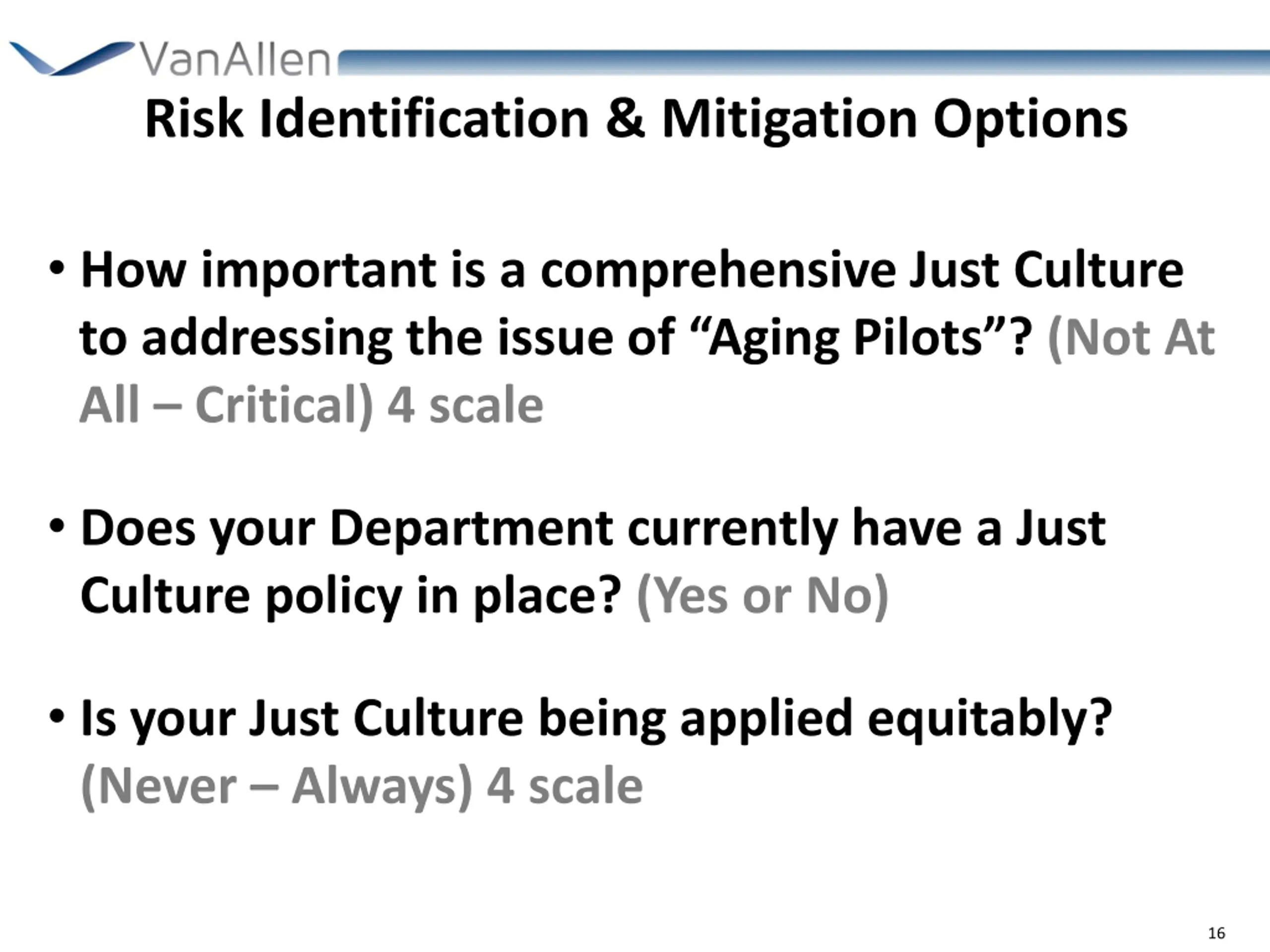 VanAllen

Risk Identification & Mitigation Options

• How important is a comprehensive Just Culture to addressing the issue of “Aging Pilots”? (Not At All – Critical) 4 scale

• Does your Department currently have a Just Culture policy in place? (Yes or No)

• Is your Just Culture being applied equitably? (Never – Always) 4 scale

16